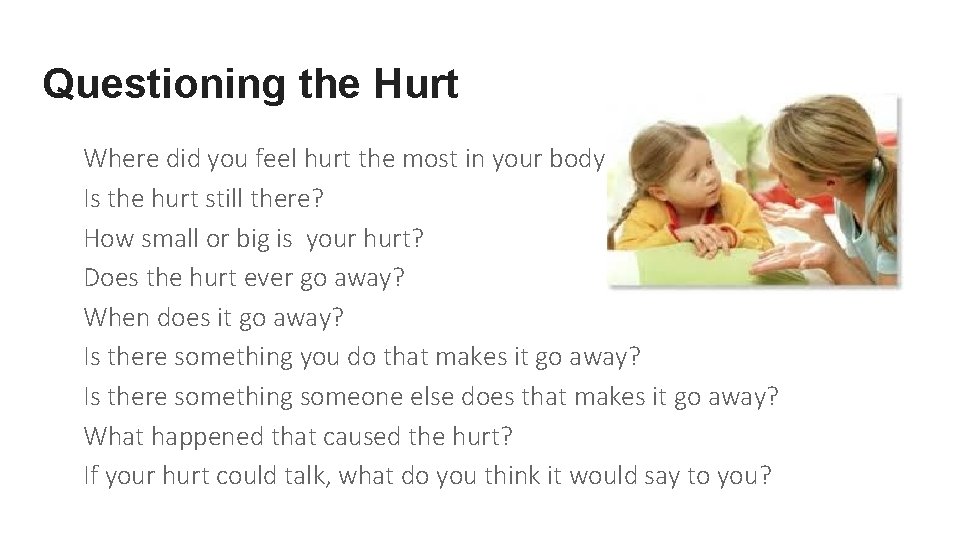 Questioning the Hurt

Where did you feel hurt the most in your body
Is the hurt still there?
How small or big is your hurt?
Does the hurt ever go away?
When does it go away?
Is there something you do that makes it go away?
Is there something someone else does that makes it go away?
What happened that caused the hurt?
If your hurt could talk, what do you think it would say to you?